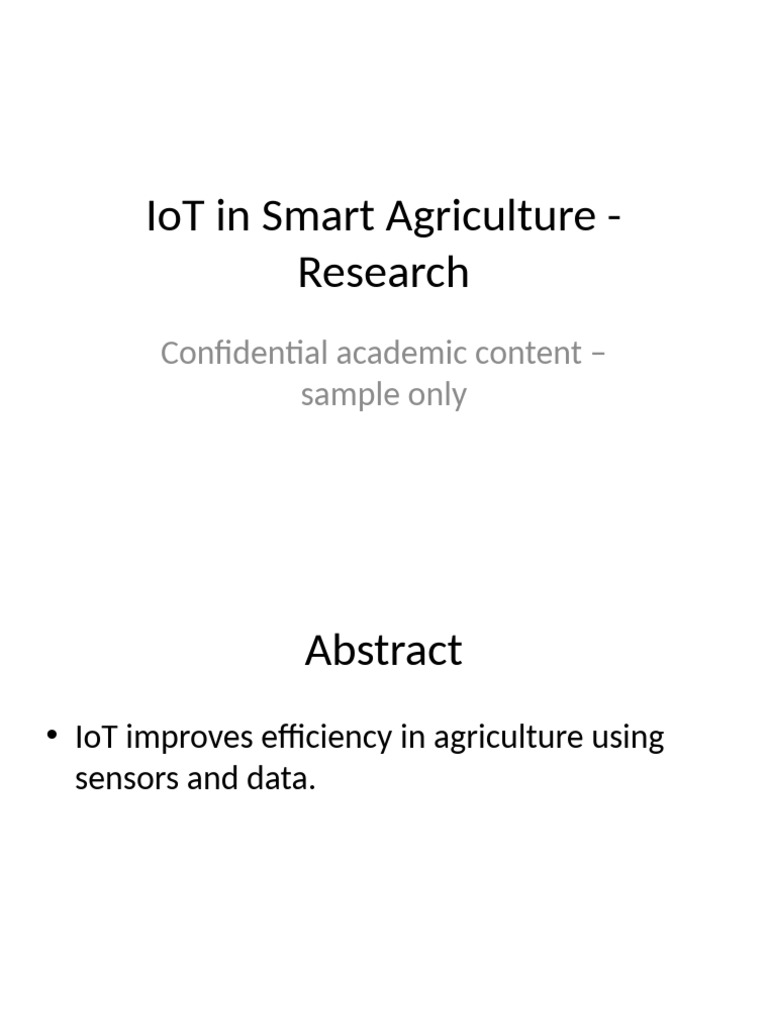 IoT in Smart Agriculture - Research

Confidential academic content – sample only

Abstract

• IoT improves efficiency in agriculture using sensors and data.